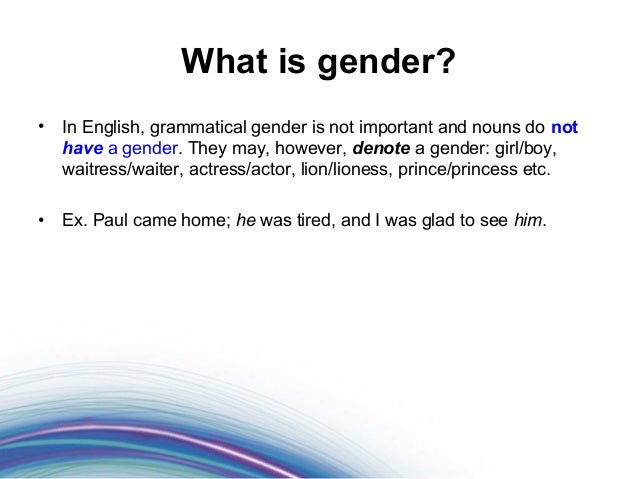 What is gender?

• In English, grammatical gender is not important and nouns do not have a gender. They may, however, denote a gender: girl/boy, waitress/waiter, actress/actor, lion/lioness, prince/princess etc.

• Ex. Paul came home; he was tired, and I was glad to see him.